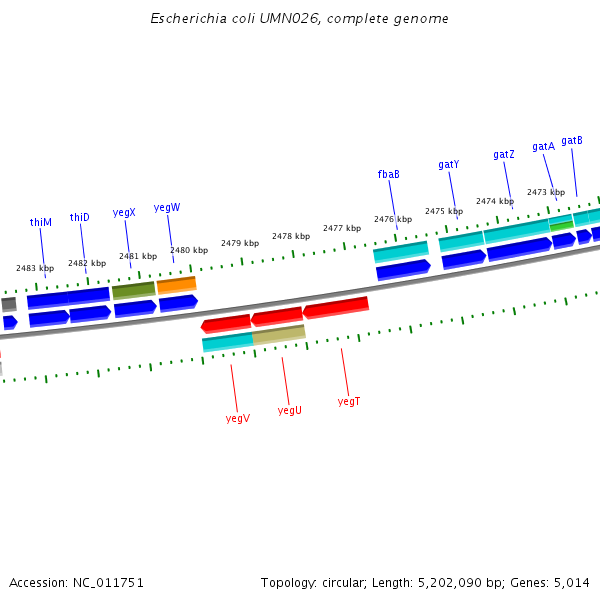 Escherichia coli UMN026, complete genome

thiM
thiD
yegX
yegW
fbaB
gatY
gatZ
gatA
gatB

2483 kbp
2482 kbp
2481 kbp
2480 kbp
2479 kbp
2478 kbp
2477 kbp
2476 kbp
2475 kbp
2474 kbp
2473 kbp

yegV
yegU
yegT

Accession: NC_011751

Topology: circular; Length: 5,202,090 bp; Genes: 5,014